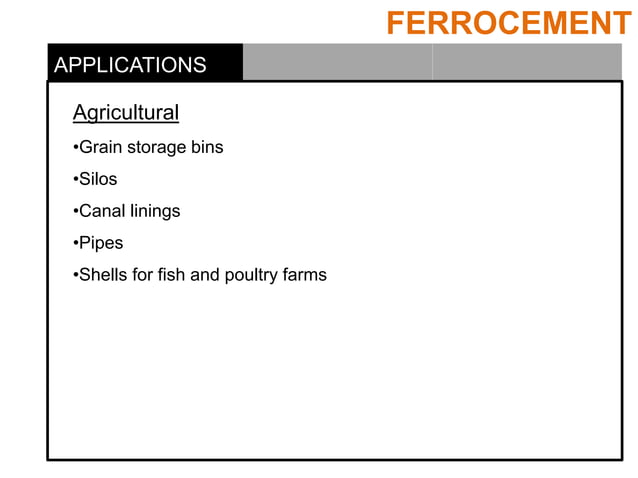 FERROCEMENT

APPLICATIONS

Agricultural

•Grain storage bins

•Silos

•Canal linings

•Pipes

•Shells for fish and poultry farms